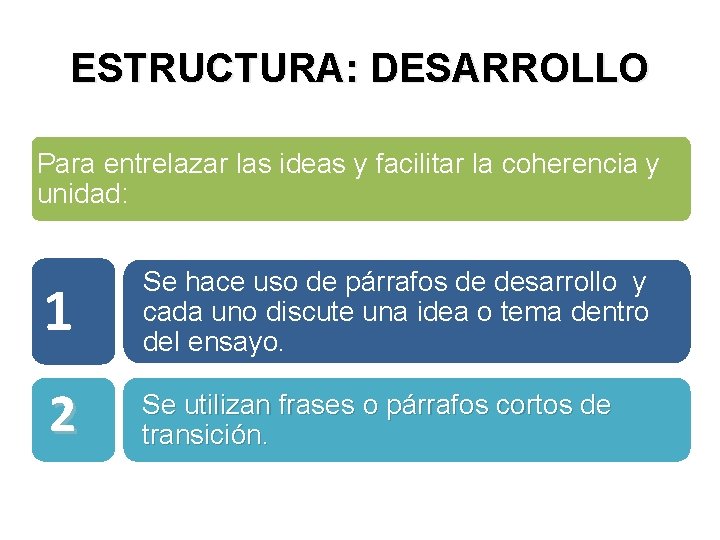 ESTRUCTURA: DESARROLLO

Para entrelazar las ideas y facilitar la coherencia y unidad:

1

Se hace uso de párrafos de desarrollo y cada uno discute una idea o tema dentro del ensayo.

2

Se utilizan frases o párrafos cortos de transición.